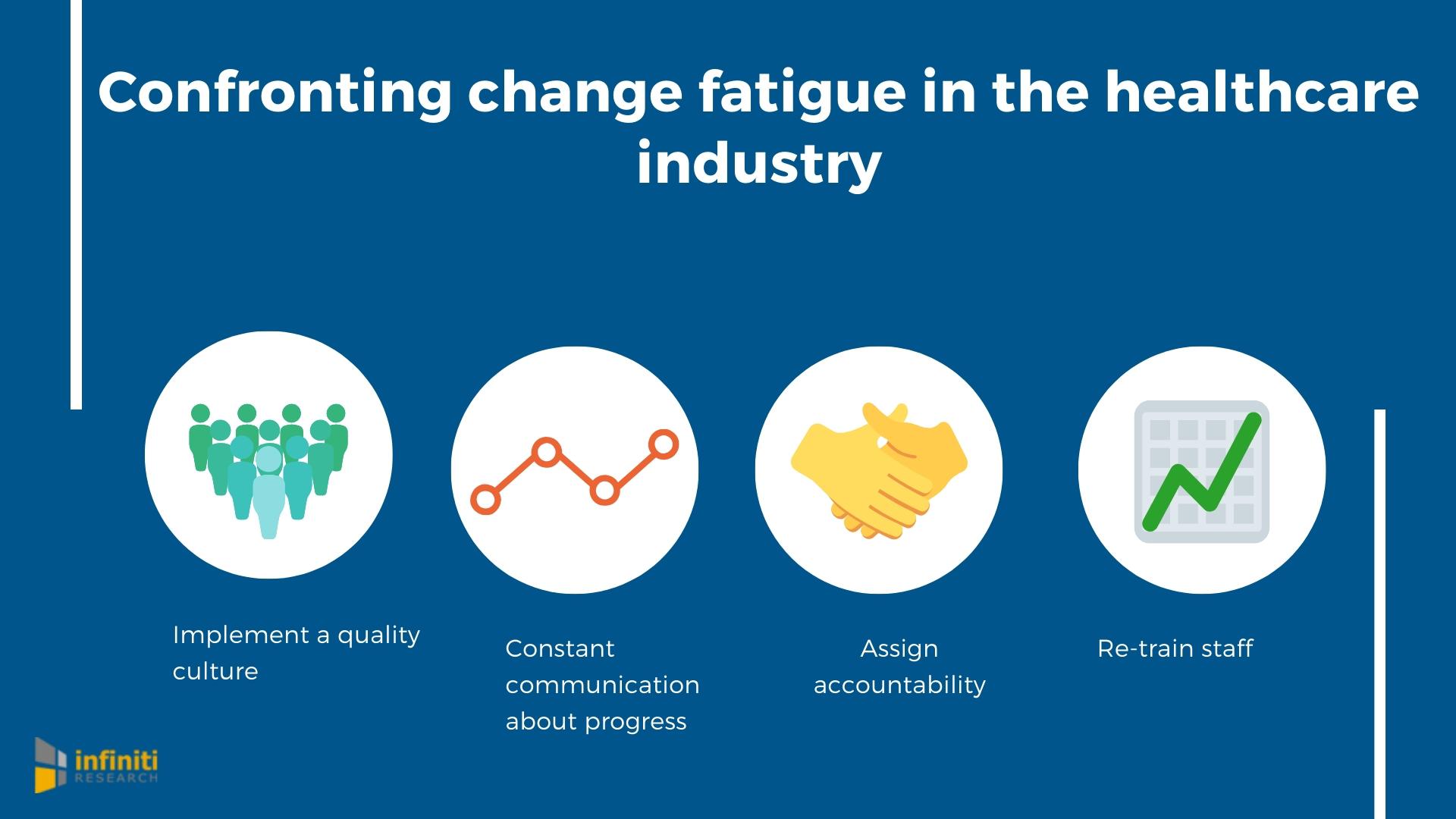 Confronting change fatigue in the healthcare industry

Implement a quality culture

Constant communication about progress

Assign accountability

Re-train staff

infiniti RESEARCH